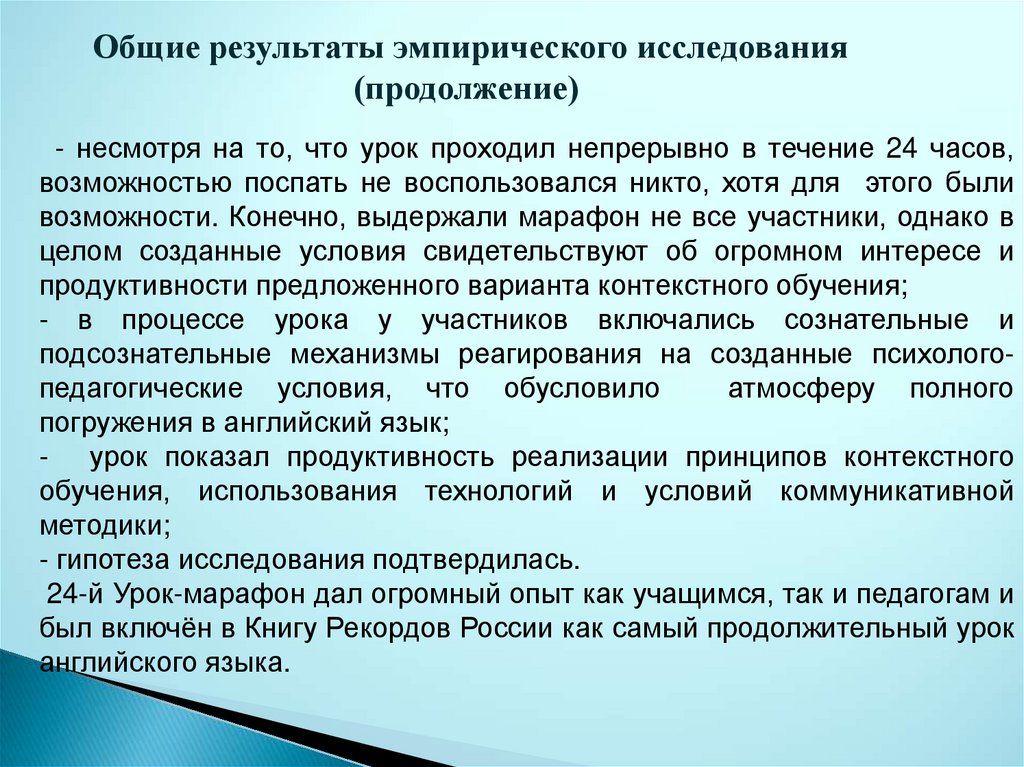 Общие результаты эмпирического исследования (продолжение)

- несмотря на то, что урок проходил непрерывно в течение 24 часов, возможностью поспать не воспользовался никто, хотя для этого были возможности. Конечно, выдержали марафон не все участники, однако в целом созданные условия свидетельствуют об огромном интересе и продуктивности предложенного варианта контекстного обучения;
- в процессе урока у участников включались сознательные и подсознательные механизмы реагирования на созданные психолого-педагогические условия, что обусловило атмосферу полного погружения в английский язык;
- урок показал продуктивность реализации принципов контекстного обучения, использования технологий и условий коммуникативной методики;
- гипотеза исследования подтвердилась.
24-й Урок-марафон дал огромный опыт как учащимся, так и педагогам и был включён в Книгу Рекордов России как самый продолжительный урок английского языка.